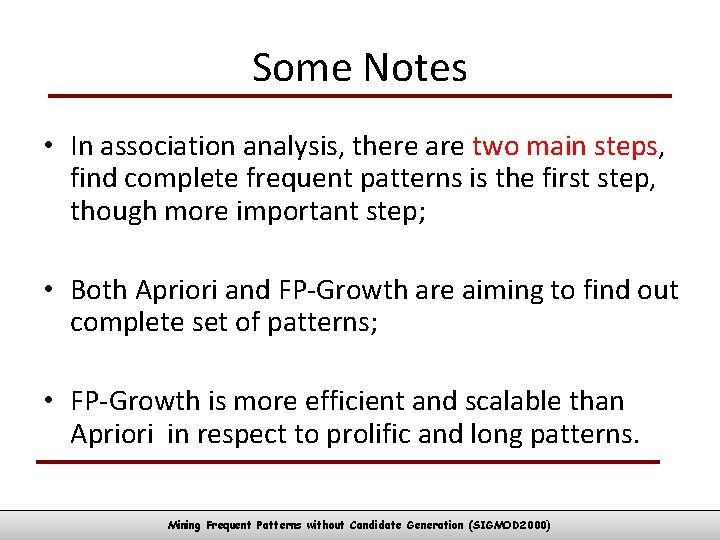 Some Notes

• In association analysis, there are two main steps, find complete frequent patterns is the first step, though more important step;

• Both Apriori and FP-Growth are aiming to find out complete set of patterns;

• FP-Growth is more efficient and scalable than Apriori in respect to prolific and long patterns.

Mining Frequent Patterns without Candidate Generation (SIGMOD2000)